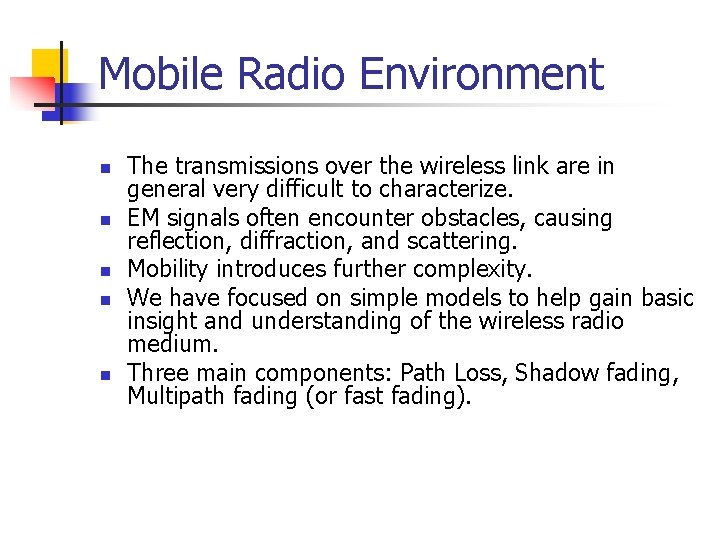 Mobile Radio Environment

- The transmissions over the wireless link are in general very difficult to characterize.
- EM signals often encounter obstacles, causing reflection, diffraction, and scattering.
- Mobility introduces further complexity.
- We have focused on simple models to help gain basic insight and understanding of the wireless radio medium.
- Three main components: Path Loss, Shadow fading, Multipath fading (or fast fading).